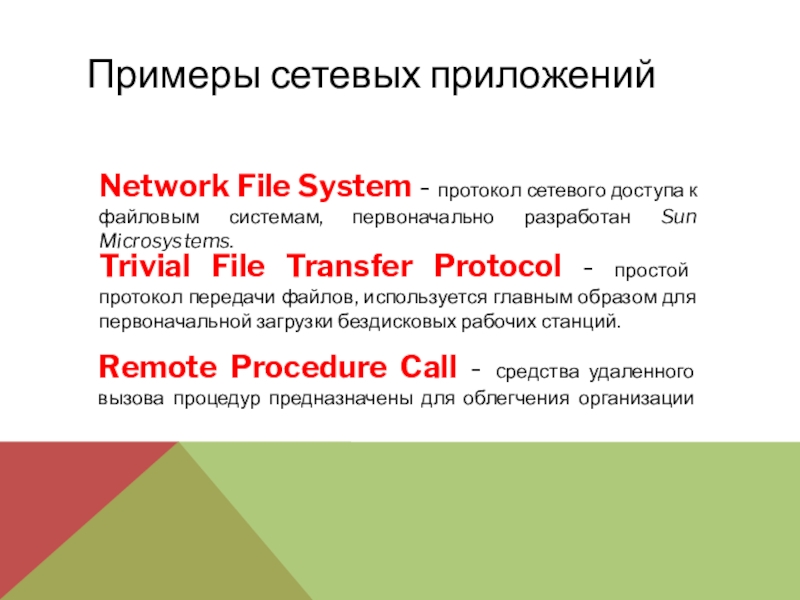 Примеры сетевых приложений

Network File System - протокол сетевого доступа к файловым системам, первоначально разработан Sun Microsystems.

Trivial File Transfer Protocol - простой протокол передачи файлов, используется главным образом для первоначальной загрузки бездисковых рабочих станций.

Remote Procedure Call - средства удаленного вызова процедур предназначены для облегчения организации